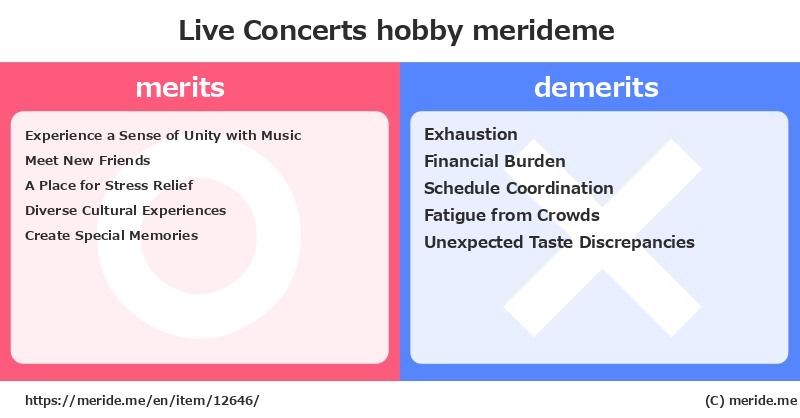 Live Concerts hobby merideme

merits

Experience a Sense of Unity with Music
Meet New Friends
A Place for Stress Relief
Diverse Cultural Experiences
Create Special Memories

demerits

Exhaustion
Financial Burden
Schedule Coordination
Fatigue from Crowds
Unexpected Taste Discrepancies

https://meride.me/en/item/12646/

(C) meride.me